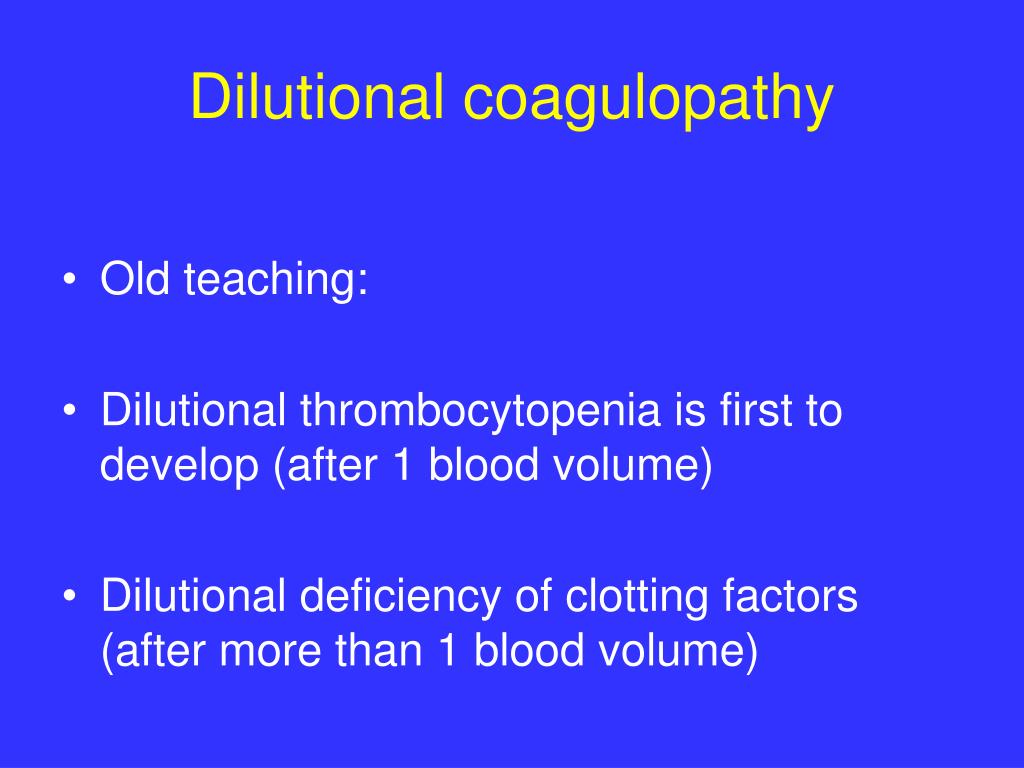 Dilutional coagulopathy

• Old teaching:

• Dilutional thrombocytopenia is first to develop (after 1 blood volume)

• Dilutional deficiency of clotting factors (after more than 1 blood volume)